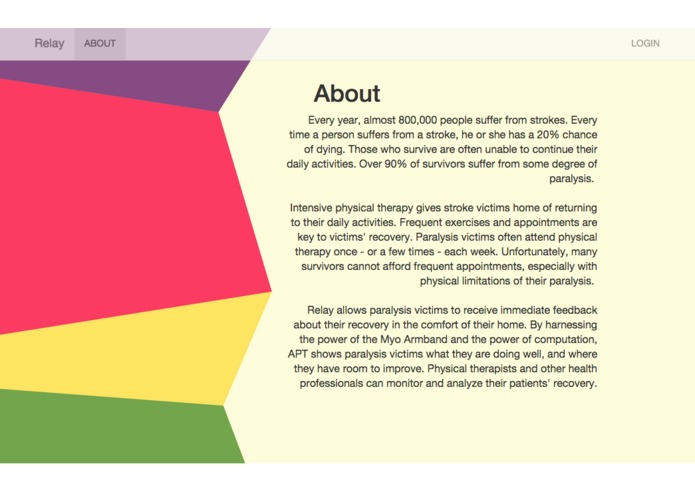 Relay ABOUT LOGIN

About

Every year, almost 800,000 people suffer from strokes. Every time a person suffers from a stroke, he or she has a 20% chance of dying. Those who survive are often unable to continue their daily activities. Over 90% of survivors suffer from some degree of paralysis.

Intensive physical therapy gives stroke victims home of returning to their daily activities. Frequent exercises and appointments are key to victims' recovery. Paralysis victims often attend physical therapy once - or a few times - each week. Unfortunately, many survivors cannot afford frequent appointments, especially with physical limitations of their paralysis.

Relay allows paralysis victims to receive immediate feedback about their recovery in the comfort of their home. By harnessing the power of the Myo Armband and the power of computation, APT shows paralysis victims what they are doing well, and where they have room to improve. Physical therapists and other health professionals can monitor and analyze their patients' recovery.